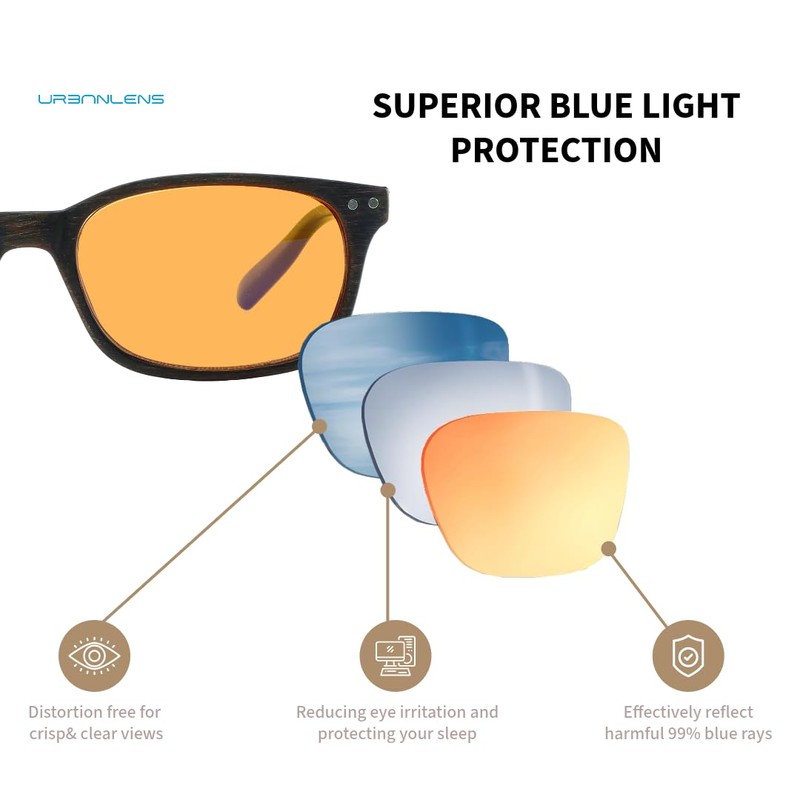 URBANLENS

SUPERIOR BLUE LIGHT PROTECTION

Distortion free for crisp& clear views

Reducing eye irritation and protecting your sleep

Effectively reflect harmful 99% blue rays